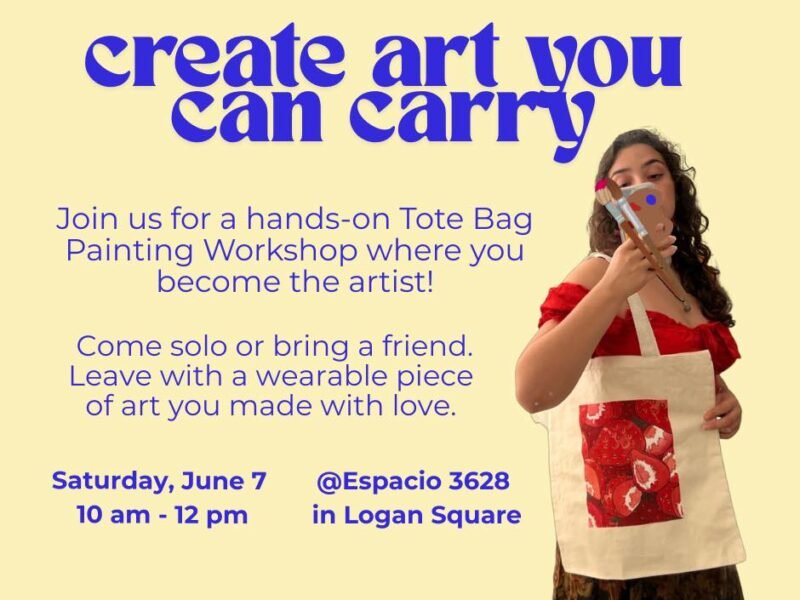 create art you can carry

Join us for a hands-on Tote Bag Painting Workshop where you become the artist!

Come solo or bring a friend. Leave with a wearable piece of art you made with love.

Saturday, June 7
10 am - 12 pm

@Espacio 3628
in Logan Square